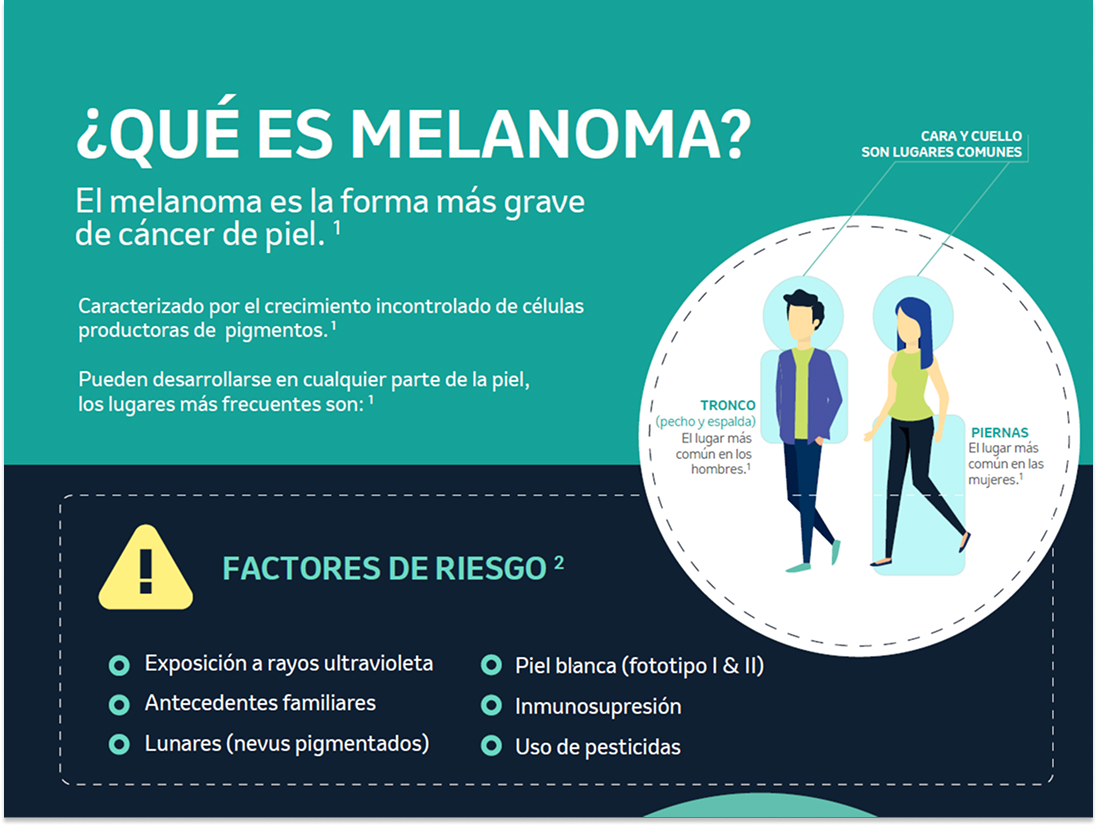 ¿QUÉ ES MELANOMA?

El melanoma es la forma más grave de cáncer de piel. $^1$

Caracterizado por el crecimiento incontrolado de células productoras de pigmentos. $^1$

Pueden desarrollarse en cualquier parte de la piel, los lugares más frecuentes son: $^1$

CARA Y CUELLO SON LUGARES COMUNES

TRONCO (pecho y espalda) El lugar más común en los hombres.$^1$

PIERNAS El lugar más común en las mujeres.$^1$

FACTORES DE RIESGO $^2$

Exposición a rayos ultravioleta

Antecedentes familiares

Lunares (nevus pigmentados)

Piel blanca (fototipo I & II)

Inmunosupresión

Uso de pesticidas